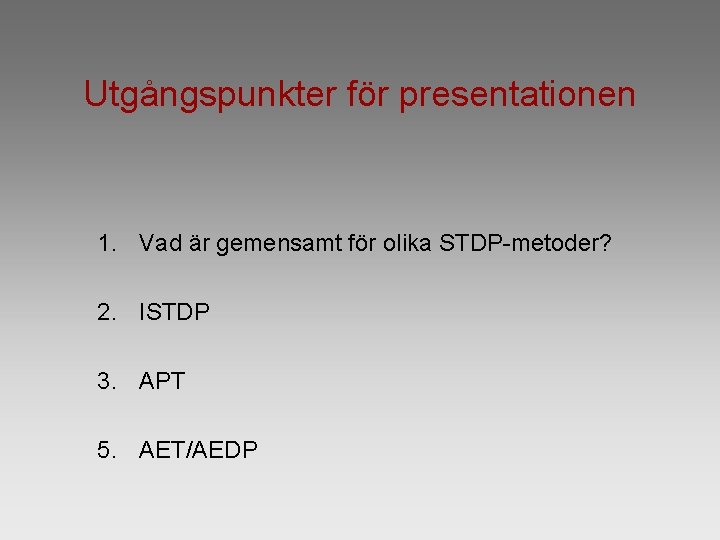 Utgångspunkter för presentationen

1. Vad är gemensamt för olika STDP-metoder?

2. ISTDP

3. APT

5. AET/AEDP